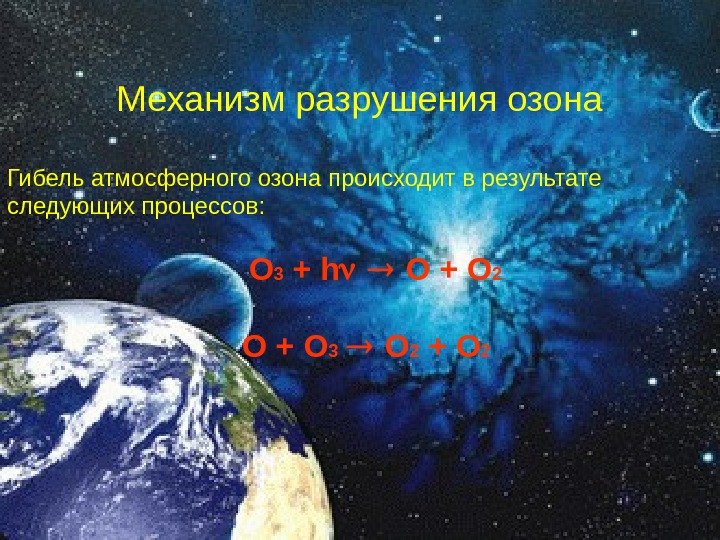 Механизм разрушения озона

Гибель атмосферного озона происходит в результате следующих процессов:

$O_3 + h\nu \rightarrow O + O_2$

$O + O_3 \rightarrow O_2 + O_2$